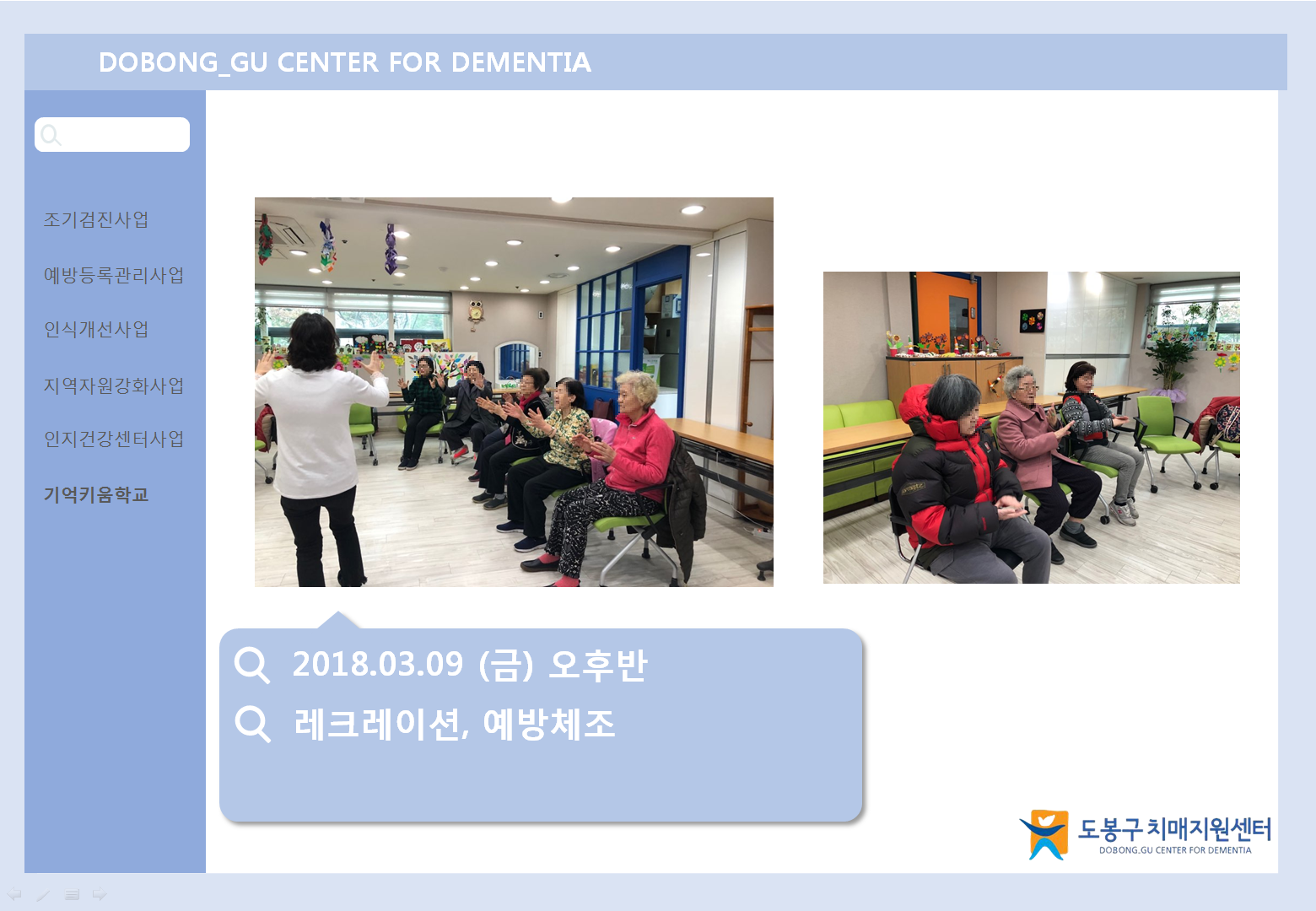 DOBONG_GU CENTER FOR DEMENTIA

조기검진사업

예방등록관리사업

인식개선사업

지역자원강화사업

인지건강센터사업

기억키움학교

2018.03.09 (금) 오후반

레크레이션, 예방체조

도봉구치매지원센터
DOBONG.GU CENTER FOR DEMENTIA